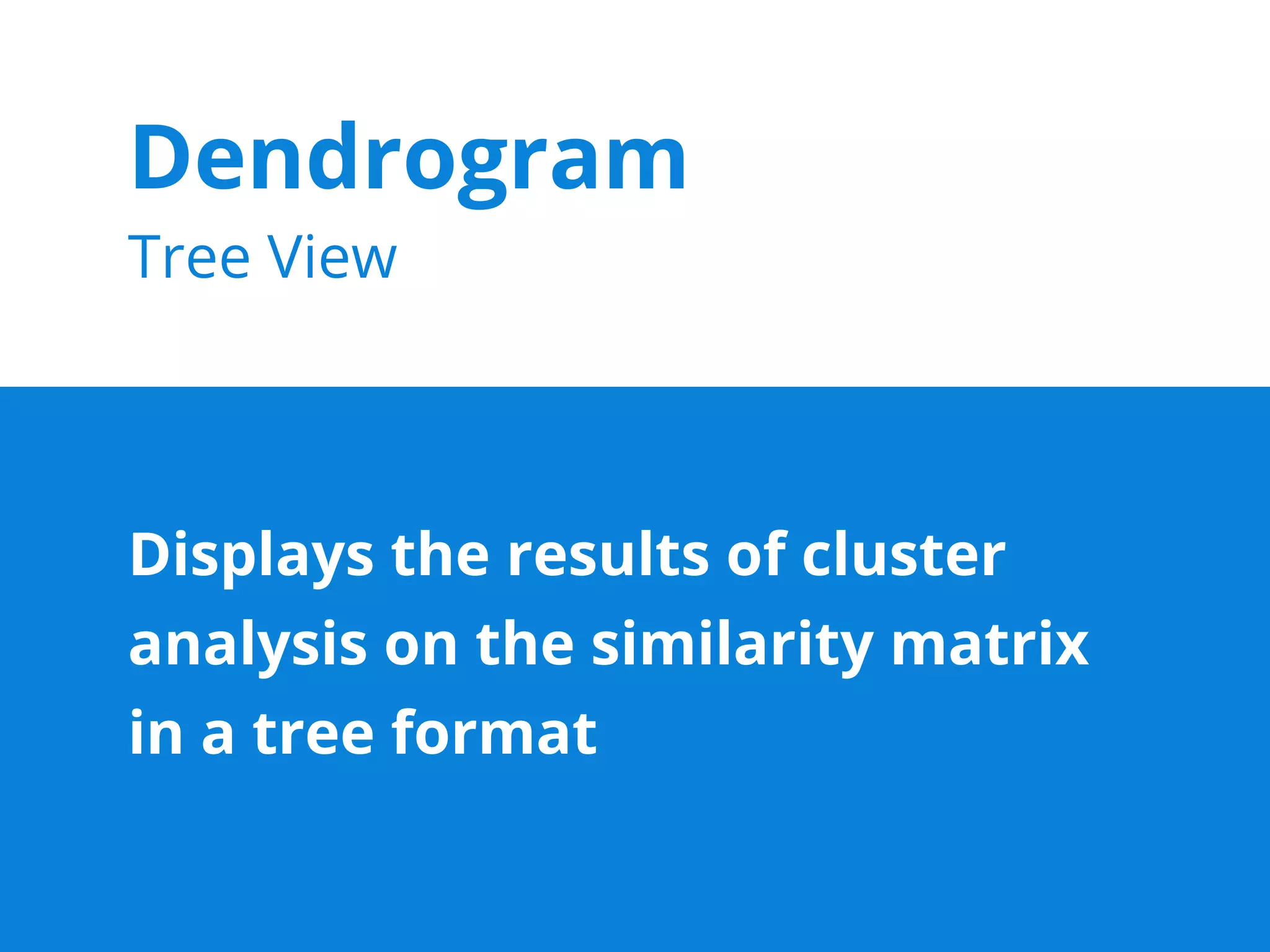 Dendrogram

Tree View

Displays the results of cluster analysis on the similarity matrix in a tree format